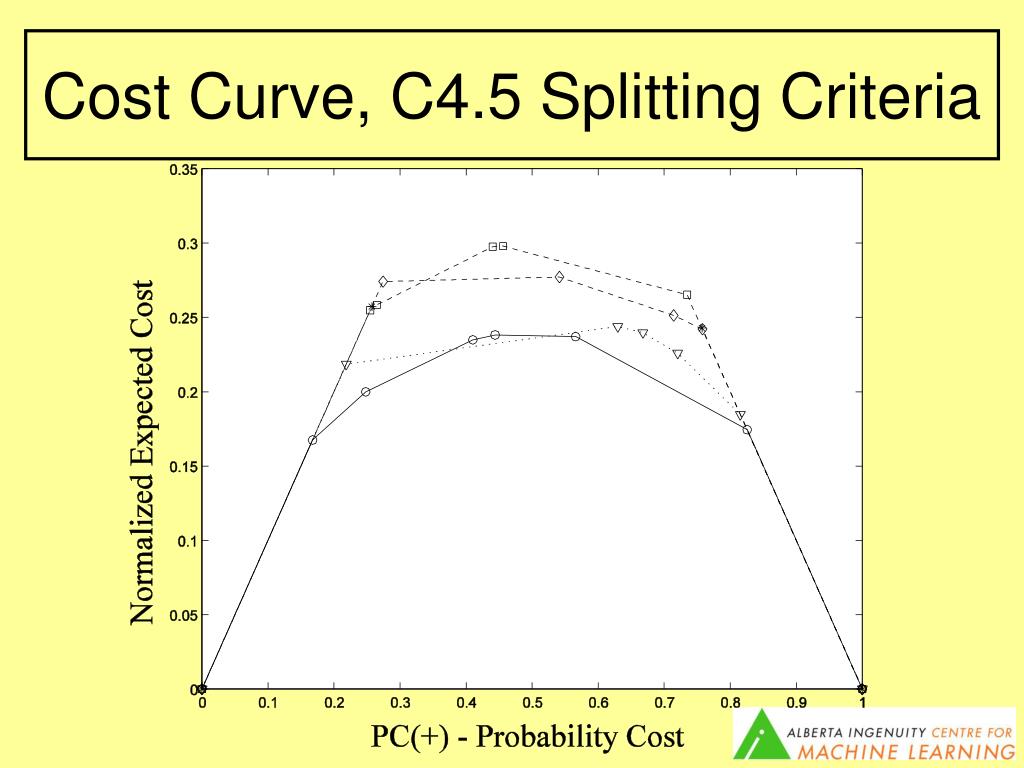 Cost Curve, C4.5 Splitting Criteria

Normalized Expected Cost

0.35
0.3
0.25
0.2
0.15
0.1
0.05
0

0 0.1 0.2 0.3 0.4 0.5 0.6 0.7 0.8 0.9 1

PC(+) - Probability Cost

ALBERTA INGENUITY CENTRE FOR MACHINE LEARNING